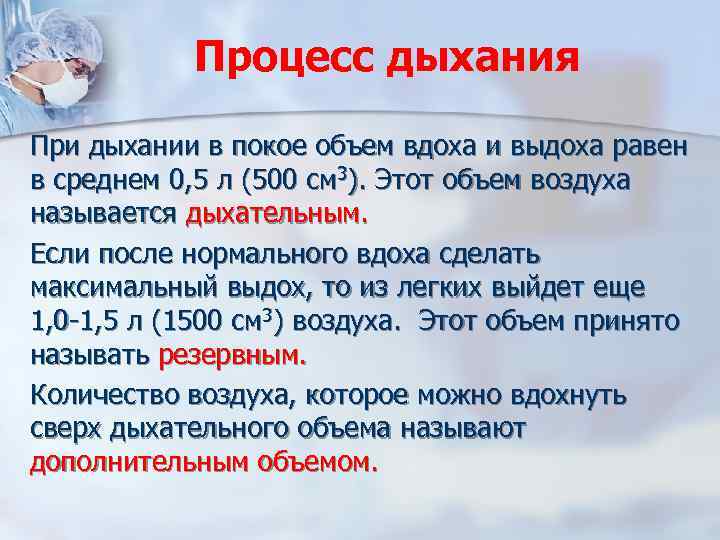 Процесс дыхания

При дыхании в покое объем вдоха и выдоха равен в среднем 0,5 л (500 см$^3$). Этот объем воздуха называется дыхательным.

Если после нормального вдоха сделать максимальный выдох, то из легких выйдет еще 1,0-1,5 л (1500 см$^3$) воздуха. Этот объем принято называть резервным.

Количество воздуха, которое можно вдохнуть сверх дыхательного объема называют дополнительным объемом.